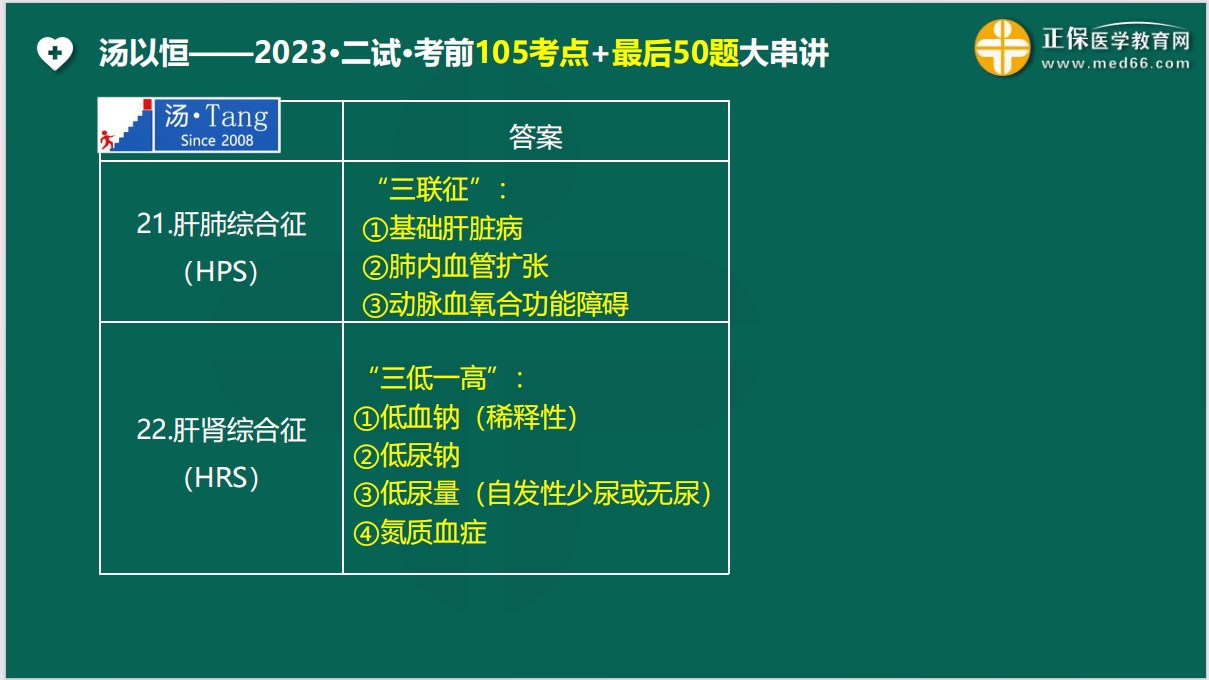 汤以恒——2023·二试·考前105考点+最后50题大串讲

正保医学教育网
www.med66.com

| 汤·Tang Since 2008 | 答案 |
|---|---|
| 21.肝肺综合征（HPS） | “三联征”：①基础肝脏病 ②肺内血管扩张 ③动脉血氧合功能障碍 |
| 22.肝肾综合征（HRS） | “三低一高”：①低血钠（稀释性）②低尿钠 ③低尿量（自发性少尿或无尿）④氮质血症 |